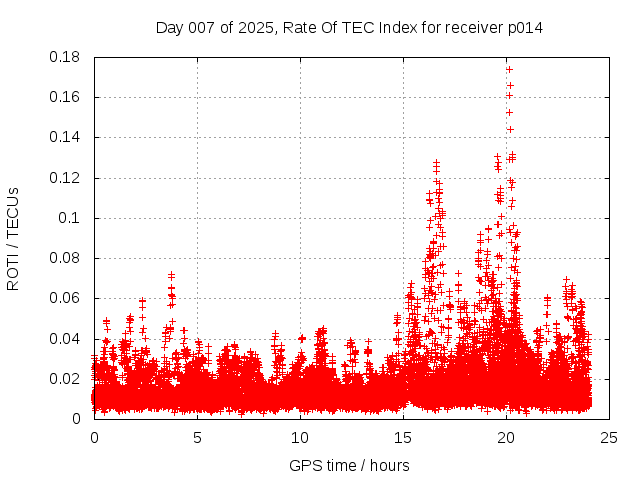 Day 007 of 2025, Rate Of TEC Index for receiver p014

ROTI / TECUs

0.18
0.16
0.14
0.12
0.1
0.08
0.06
0.04
0.02
0

0
5
10
15
20
25

GPS time / hours